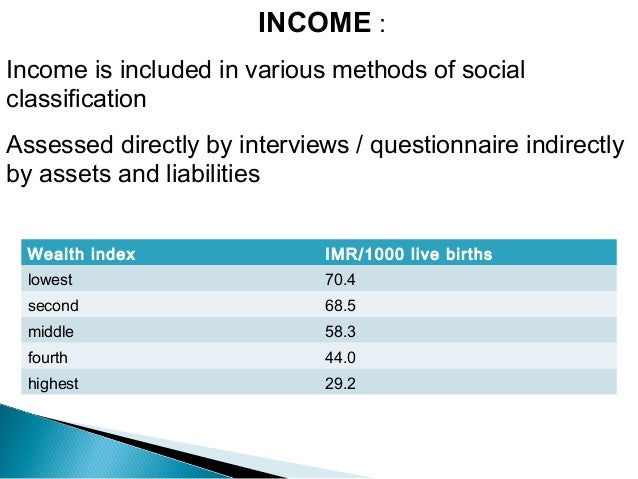 INCOME :

Income is included in various methods of social classification

Assessed directly by interviews / questionnaire indirectly by assets and liabilities

| Wealth index | IMR/1000 live births |
|---|---|
| lowest | 70.4 |
| second | 68.5 |
| middle | 58.3 |
| fourth | 44.0 |
| highest | 29.2 |